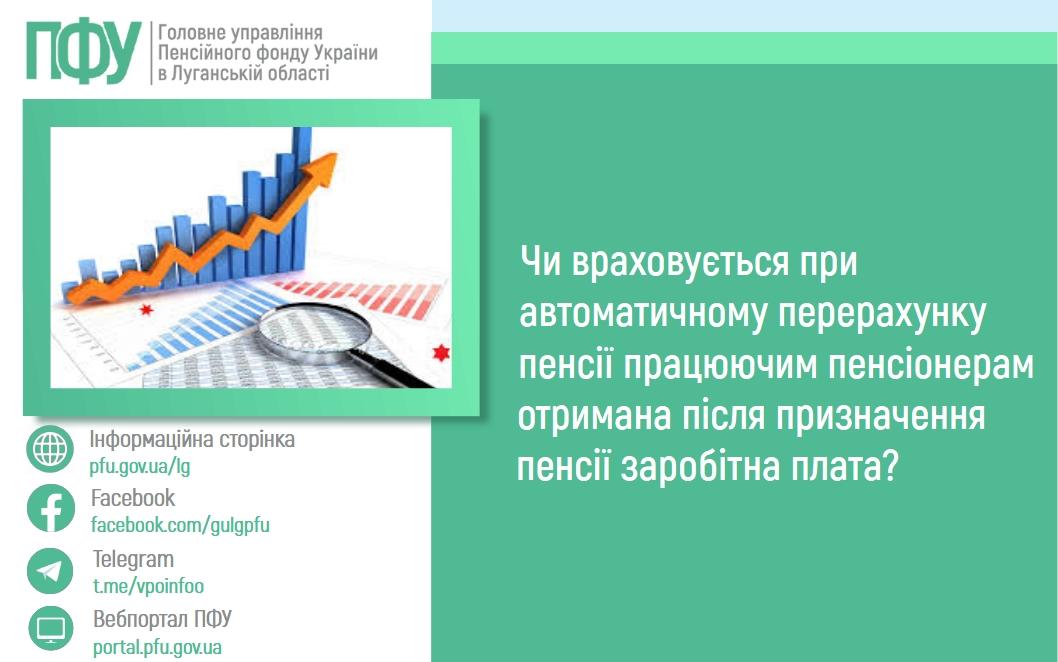 ПФУ

Головне управління Пенсійного фонду України в Луганській області

Чи враховується при автоматичному перерахунку пенсії працюючим пенсіонерам отримана після призначення пенсії заробітна плата?

Інформаційна сторінка
pfu.gov.ua/lg

Facebook
facebook.com/gulgpfu

Telegram
t.me/vpoinfoo

Вебпортал ПФУ
portal.pfu.gov.ua